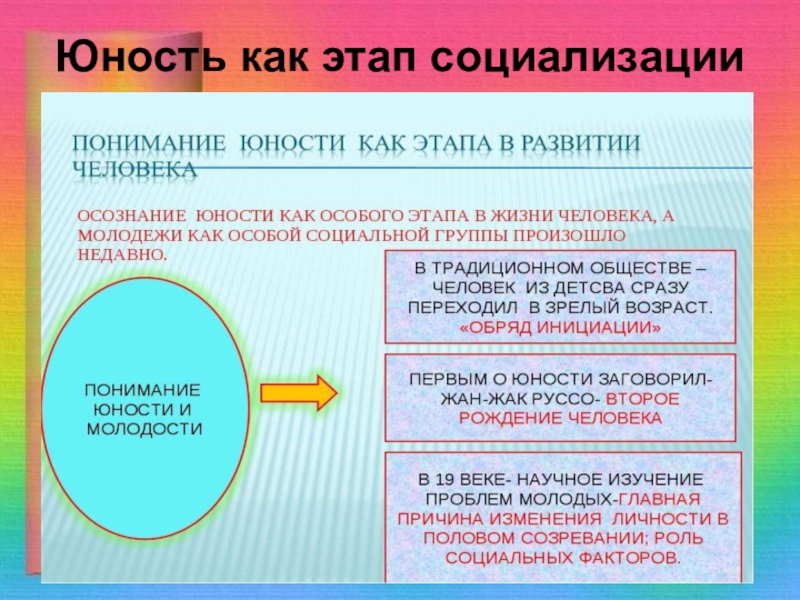 Юность как этап социализации

ПОНИМАНИЕ ЮНОСТИ КАК ЭТАПА В РАЗВИТИИ ЧЕЛОВЕКА

ОСОЗНАНИЕ ЮНОСТИ КАК ОСОБОГО ЭТАПА В ЖИЗНИ ЧЕЛОВЕКА, А МОЛОДЕЖИ КАК ОСОБОЙ СОЦИАЛЬНОЙ ГРУППЫ ПРОИЗОШЛО НЕДАВНО.

ПОНИМАНИЕ ЮНОСТИ И МОЛОДОСТИ

В ТРАДИЦИОННОМ ОБЩЕСТВЕ – ЧЕЛОВЕК ИЗ ДЕТСВА СРАЗУ ПЕРЕХОДИЛ В ЗРЕЛЫЙ ВОЗРАСТ. «ОБРЯД ИНИЦИАЦИИ»

ПЕРВЫМ О ЮНОСТИ ЗАГОВОРИЛ- ЖАН-ЖАК РУССО- ВТОРОЕ РОЖДЕНИЕ ЧЕЛОВЕКА

В 19 ВЕКЕ- НАУЧНОЕ ИЗУЧЕНИЕ ПРОБЛЕМ МОЛОДЫХ-ГЛАВНАЯ ПРИЧИНА ИЗМЕНЕНИЯ ЛИЧНОСТИ В ПОЛОВОМ СОЗРЕВАНИИ; РОЛЬ СОЦИАЛЬНЫХ ФАКТОРОВ.